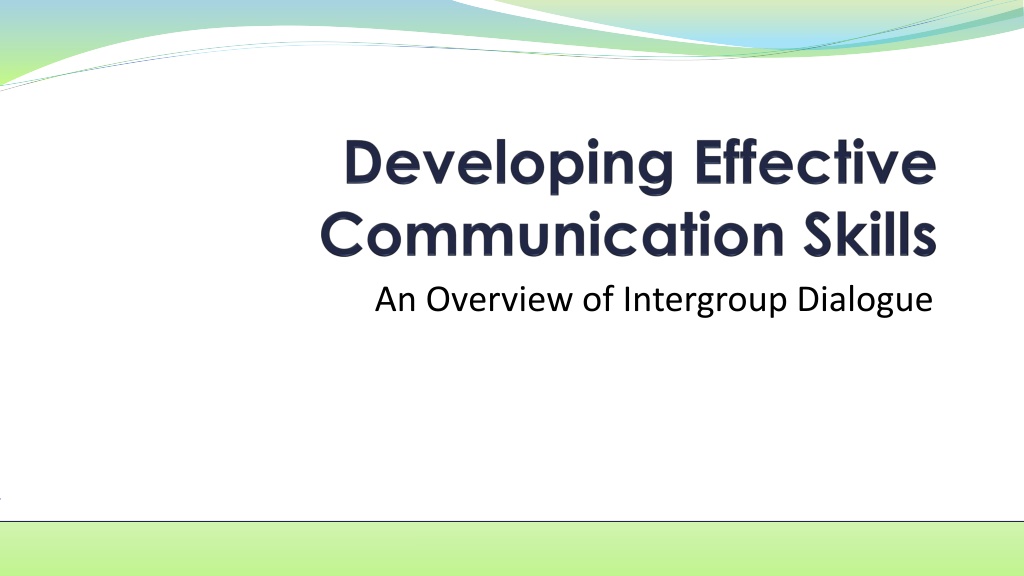 Developing Effective Communication Skills

An Overview of Intergroup Dialogue